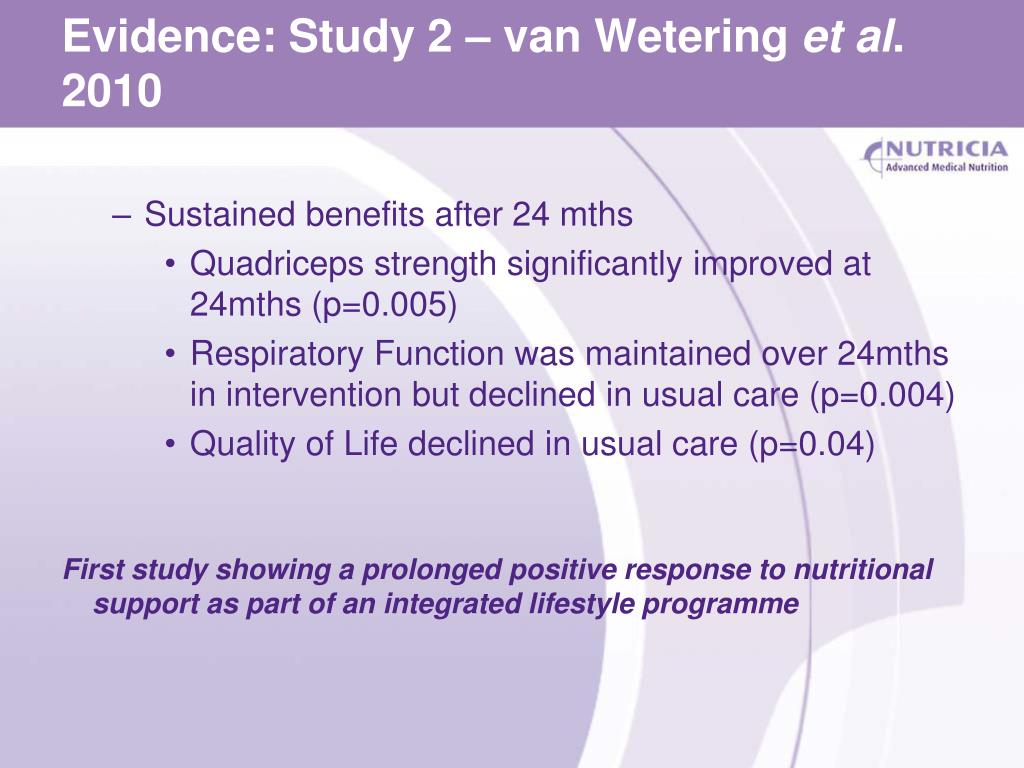 Evidence: Study 2 – van Wetering et al. 2010

NUTRICIA
Advanced Medical Nutrition

– Sustained benefits after 24 mths
• Quadriceps strength significantly improved at 24mths (p=0.005)
• Respiratory Function was maintained over 24mths in intervention but declined in usual care (p=0.004)
• Quality of Life declined in usual care (p=0.04)

First study showing a prolonged positive response to nutritional support as part of an integrated lifestyle programme